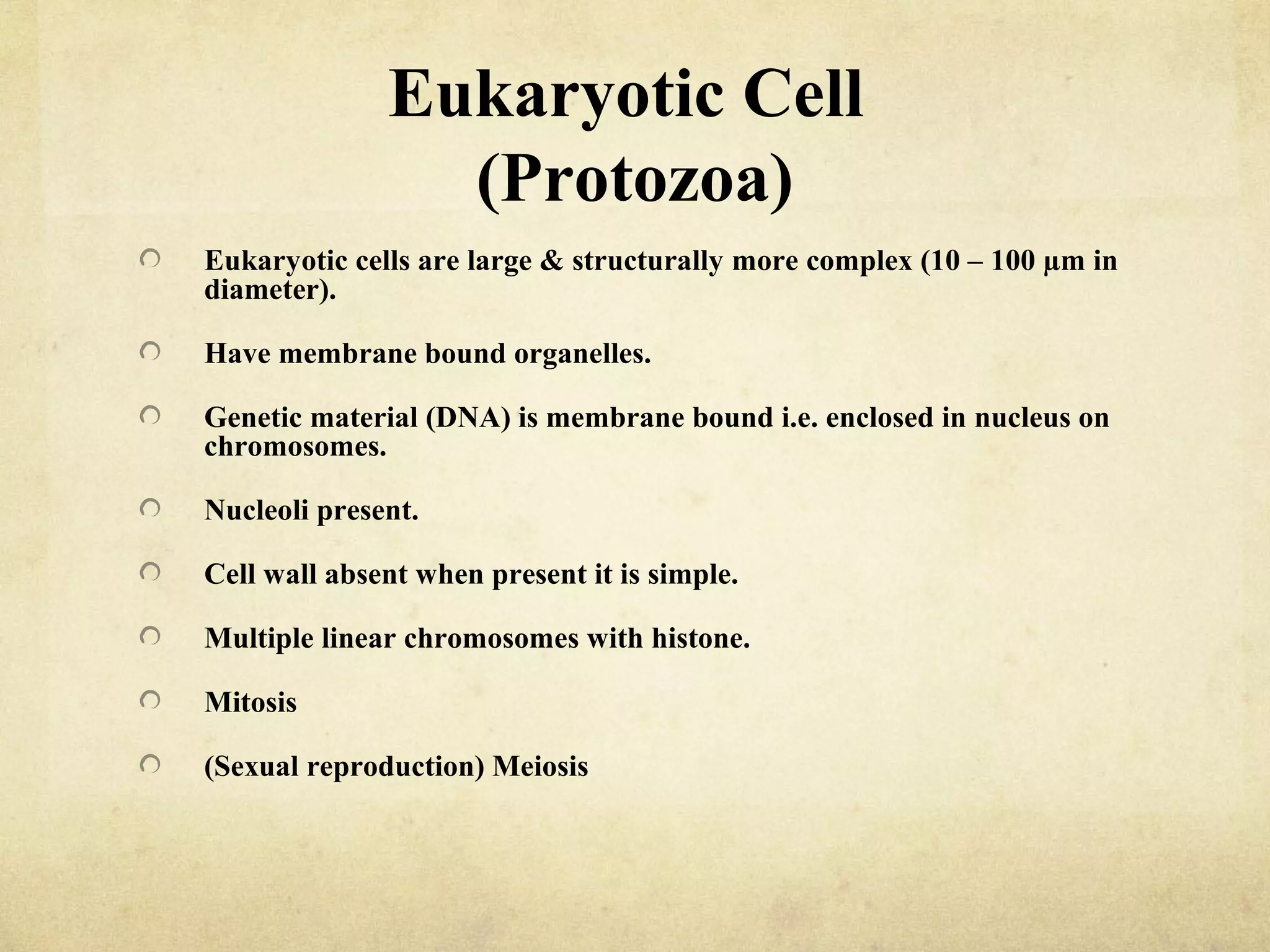 Eukaryotic Cell (Protozoa)

Eukaryotic cells are large & structurally more complex (10 – 100 μm in diameter).

Have membrane bound organelles.

Genetic material (DNA) is membrane bound i.e. enclosed in nucleus on chromosomes.

Nucleoli present.

Cell wall absent when present it is simple.

Multiple linear chromosomes with histone.

Mitosis

(Sexual reproduction) Meiosis